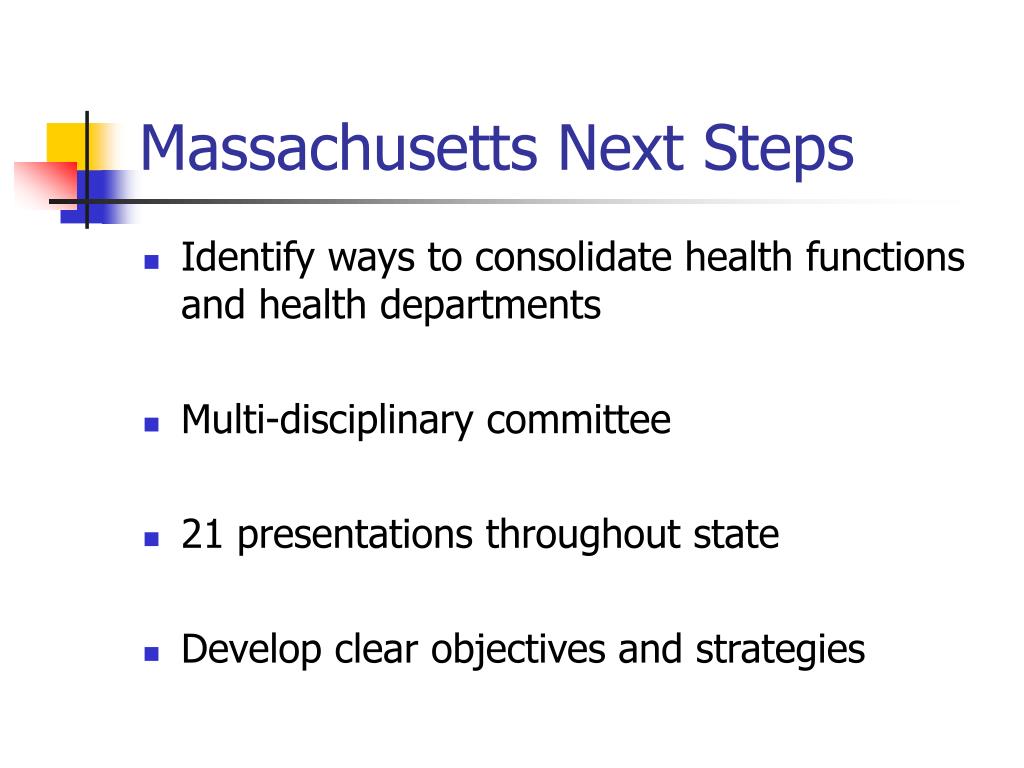 Massachusetts Next Steps

- Identify ways to consolidate health functions and health departments
- Multi-disciplinary committee
- 21 presentations throughout state
- Develop clear objectives and strategies